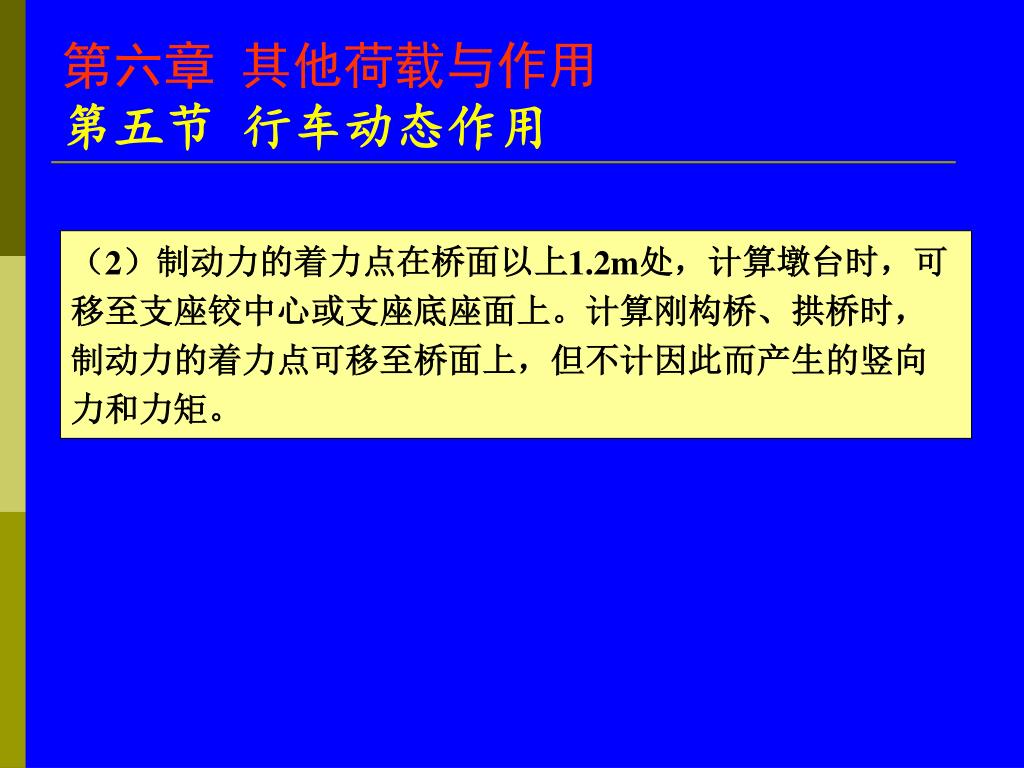 第六章  其他荷载与作用
第五节  行车动态作用

（2）制动力的着力点在桥面以上1.2m处，计算墩台时，可移至支座铰中心或支座底座面上。计算刚构桥、拱桥时，制动力的着力点可移至桥面上，但不计因此而产生的竖向力和力矩。